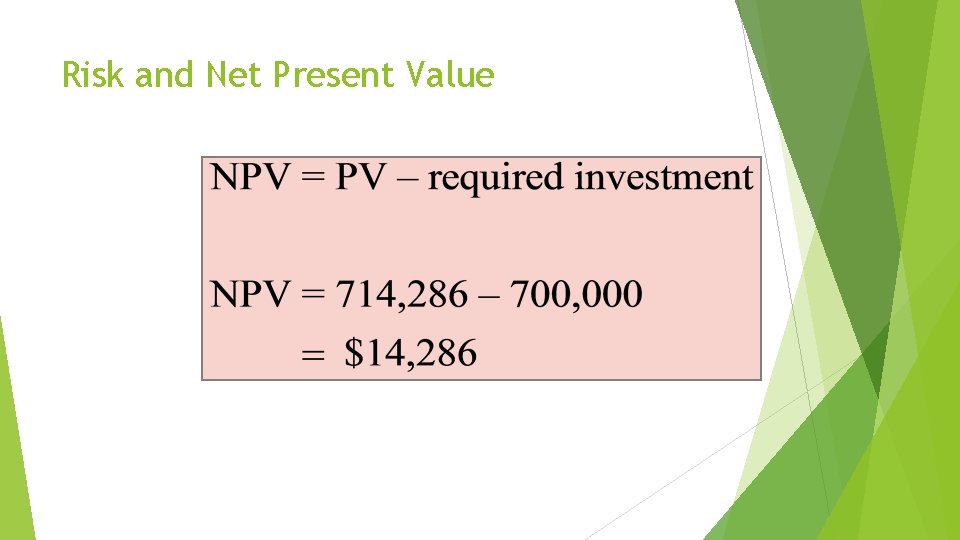 Risk and Net Present Value

NPV = PV – required investment

NPV = 714,286 – 700,000
= $14,286